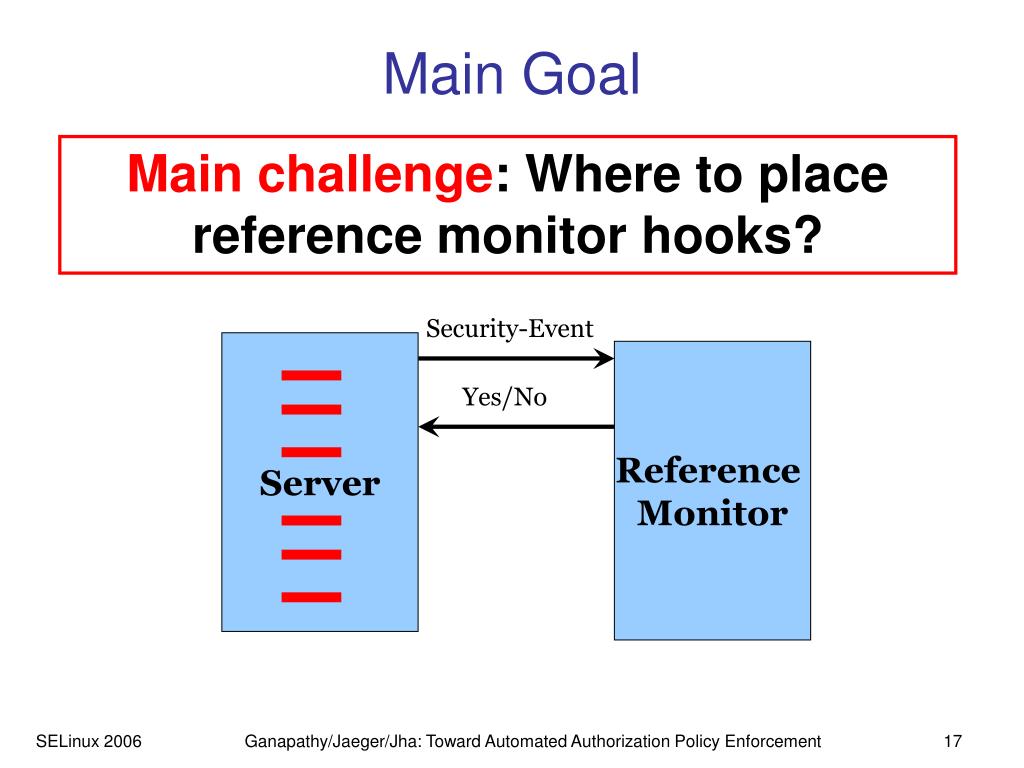 Main Goal

Main challenge: Where to place reference monitor hooks?

Security-Event

Yes/No

Server

Reference Monitor

SELinux 2006

Ganapathy/Jaeger/Jha: Toward Automated Authorization Policy Enforcement

17